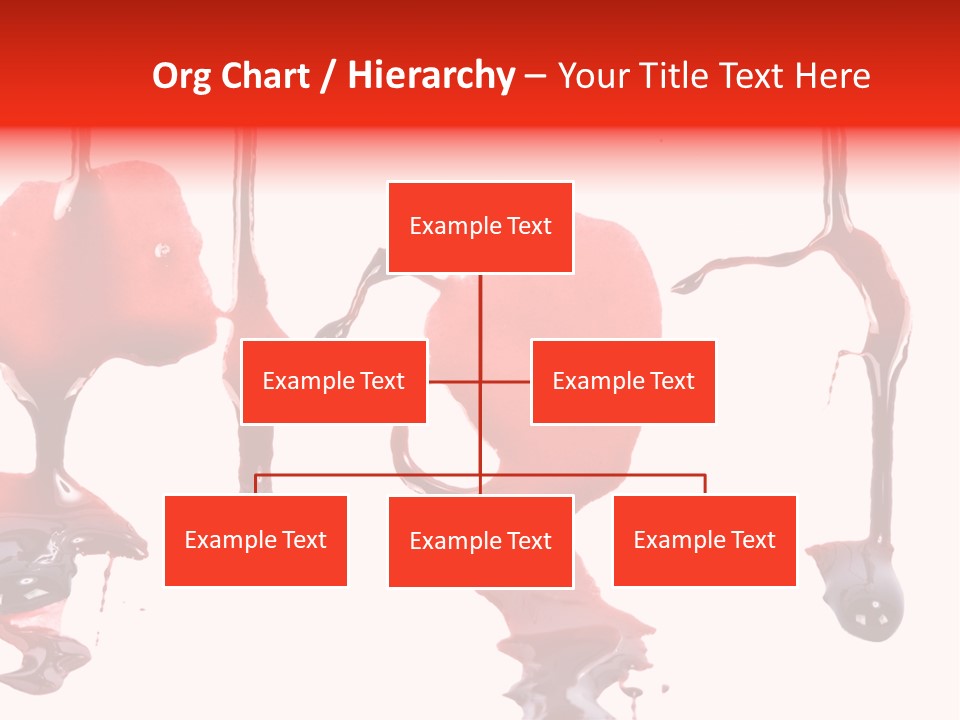 Org Chart / Hierarchy – Your Title Text Here

Example Text

Example Text

Example Text

Example Text

Example Text

Example Text